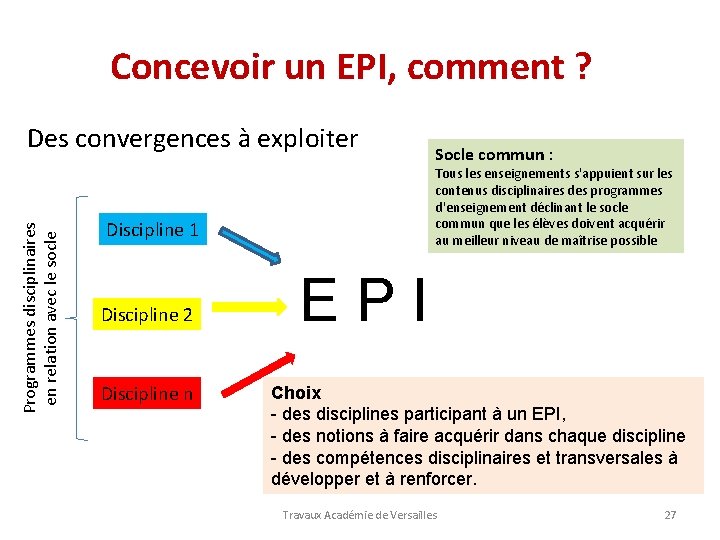 Concevoir un EPI, comment ?

Des convergences à exploiter

Socle commun :
Tous les enseignements s'appuient sur les contenus disciplinaires des programmes d'enseignement déclinant le socle commun que les élèves doivent acquérir au meilleur niveau de maîtrise possible

Programmes disciplinaires en relation avec le socle

Discipline 1

Discipline 2

Discipline n

E P I

Choix
- des disciplines participant à un EPI,
- des notions à faire acquérir dans chaque discipline
- des compétences disciplinaires et transversales à développer et à renforcer.

Travaux Académie de Versailles

27